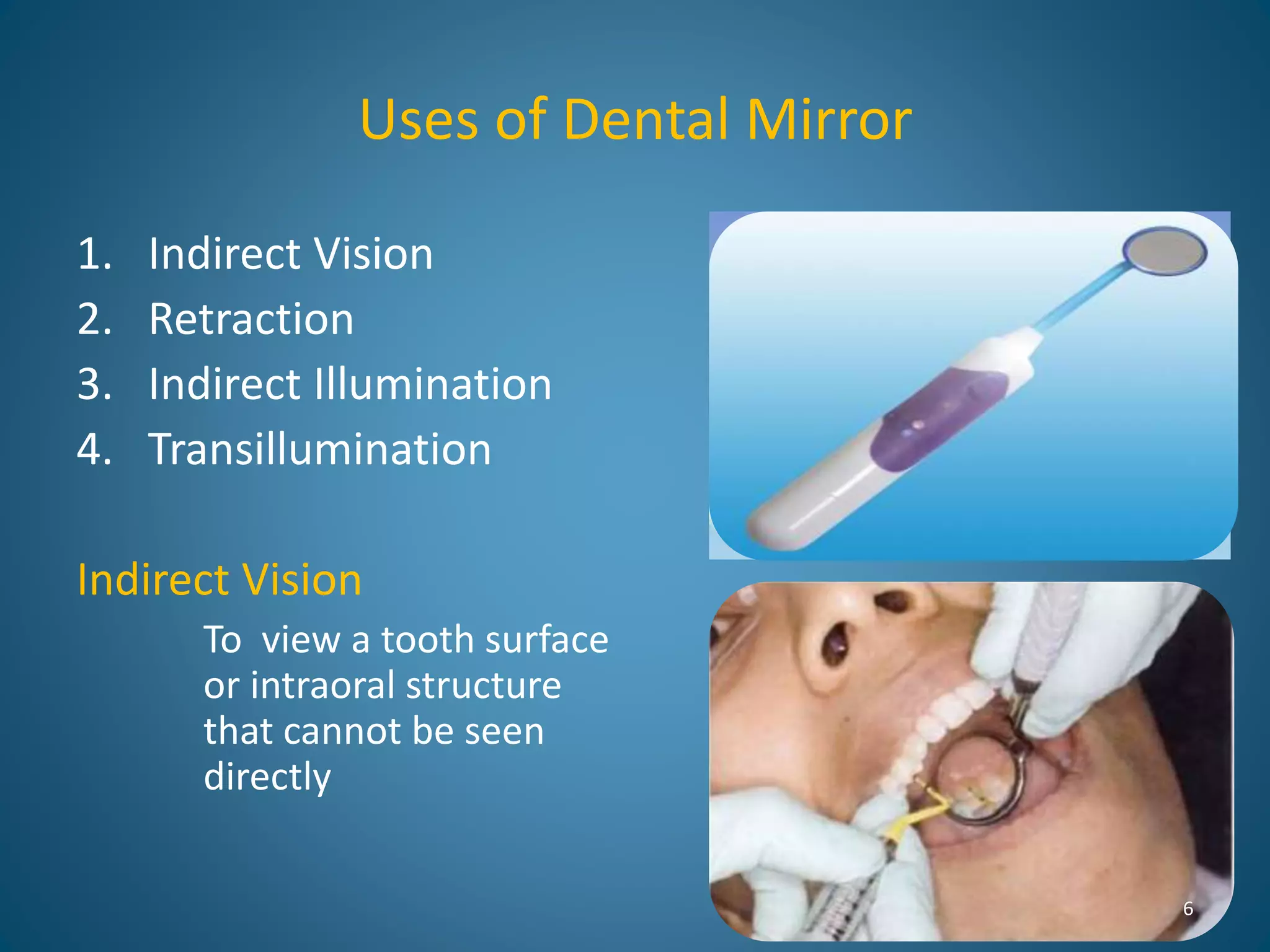 Uses of Dental Mirror

1. Indirect Vision
2. Retraction
3. Indirect Illumination
4. Transillumination

Indirect Vision

To view a tooth surface or intraoral structure that cannot be seen directly

6